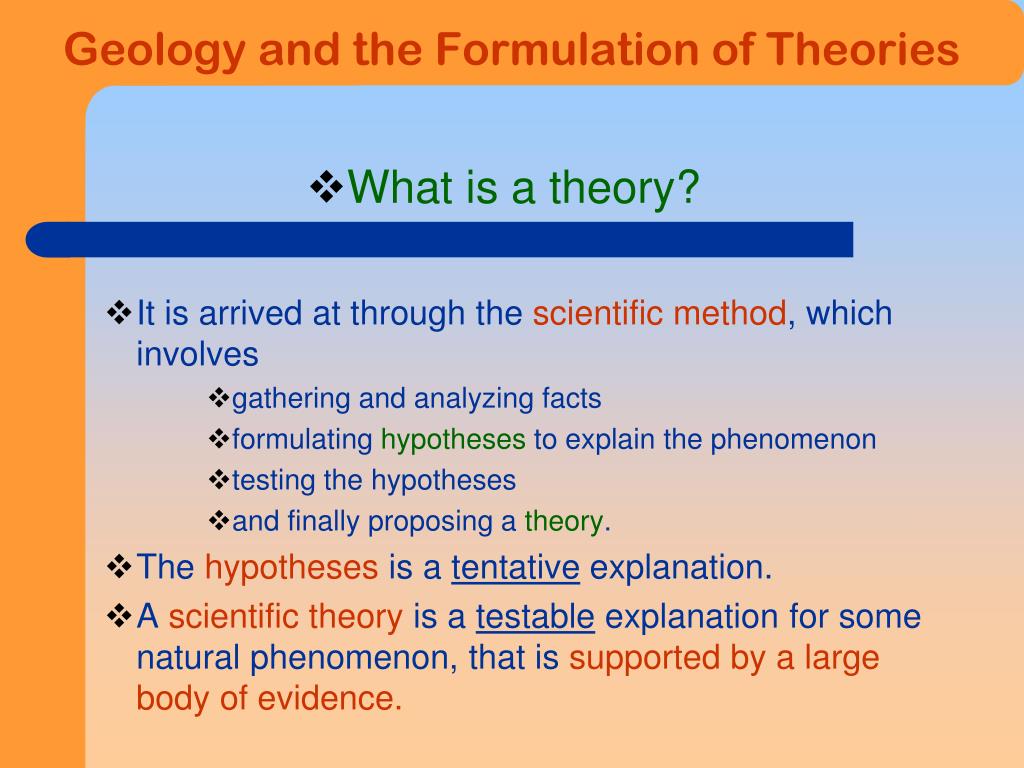 Geology and the Formulation of Theories

❖What is a theory?

❖It is arrived at through the scientific method, which involves

❖gathering and analyzing facts

❖formulating hypotheses to explain the phenomenon

❖testing the hypotheses

❖and finally proposing a theory.

❖The hypotheses is a tentative explanation.

❖A scientific theory is a testable explanation for some natural phenomenon, that is supported by a large body of evidence.